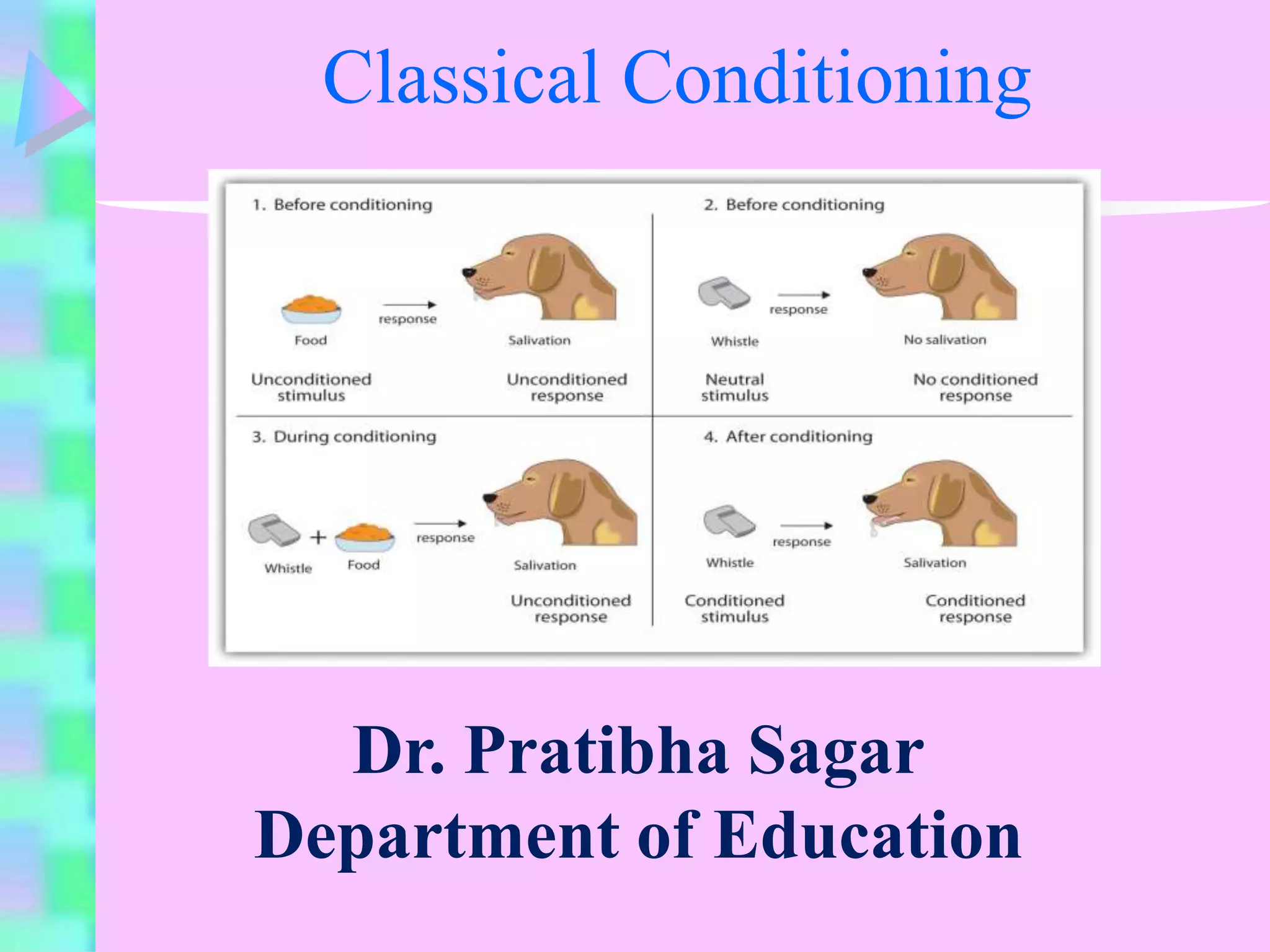 Classical Conditioning

1. Before conditioning

Food

response

Salivation

Unconditioned stimulus

Unconditioned response

2. Before conditioning

Whistle

response

No salivation

Neutral stimulus

No conditioned response

3. During conditioning

Whistle + Food

response

Salivation

Unconditioned response

4. After conditioning

Whistle

response

Salivation

Conditioned stimulus

Conditioned response

Dr. Pratibha Sagar
Department of Education